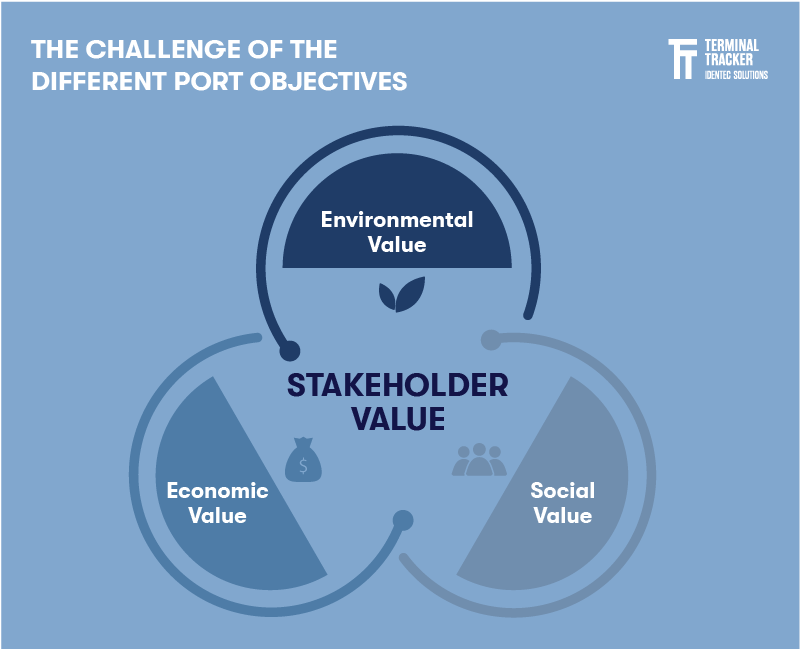 THE CHALLENGE OF THE DIFFERENT PORT OBJECTIVES

TERMINAL TRACKER
IDENTEC SOLUTIONS

Environmental Value

STAKEHOLDER VALUE

$

Economic Value

Social Value